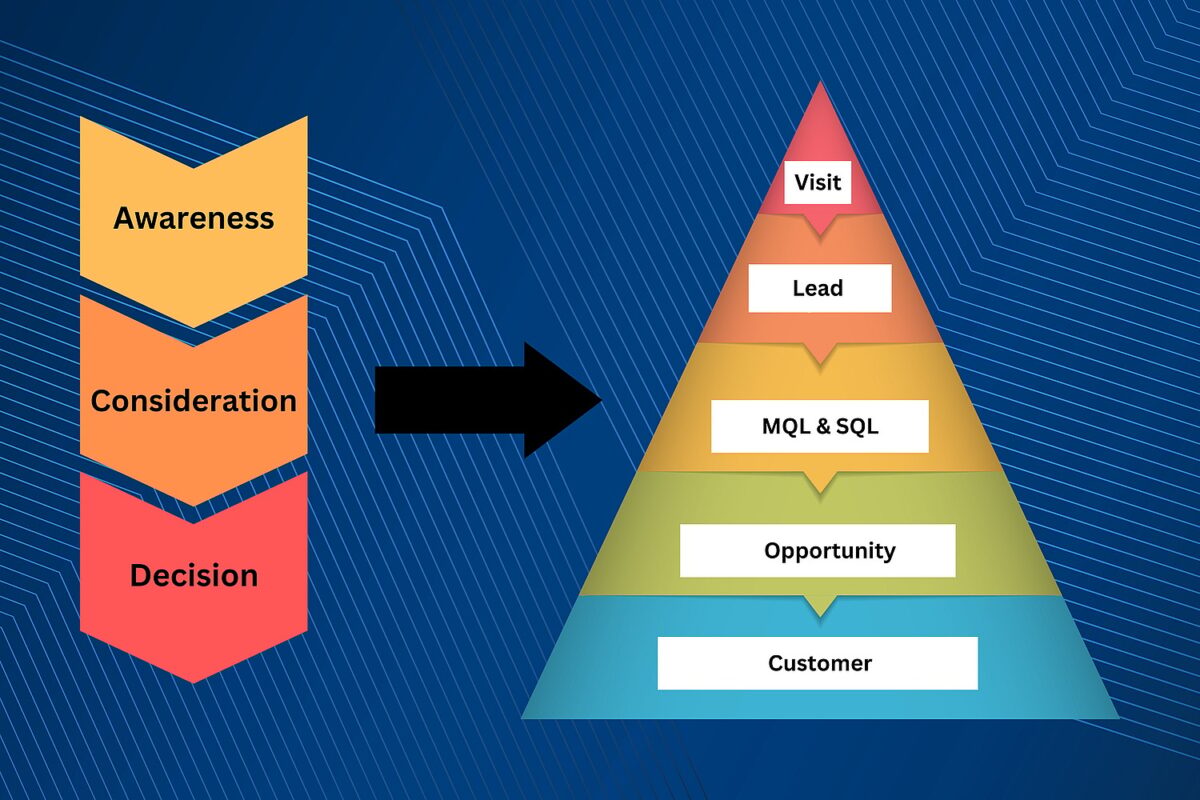 Awareness

Consideration

Decision

Visit

Lead

MQL & SQL

Opportunity

Customer